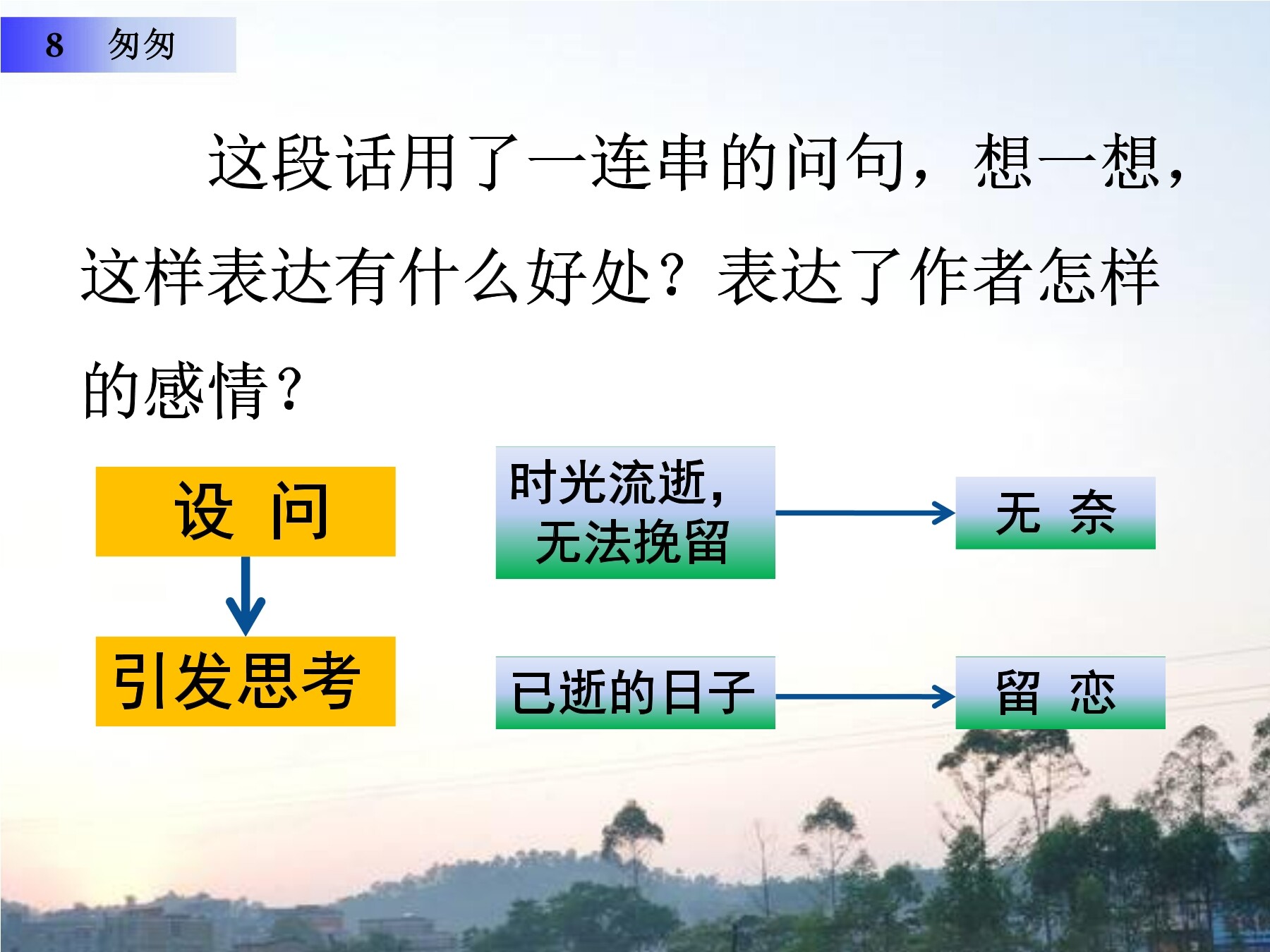 8 匆匆

这段话用了一连串的问句，想一想，这样表达有什么好处？表达了作者怎样的感情？

设 问

引发思考

时光流逝，无法挽留

无 奈

已逝的日子

留 恋